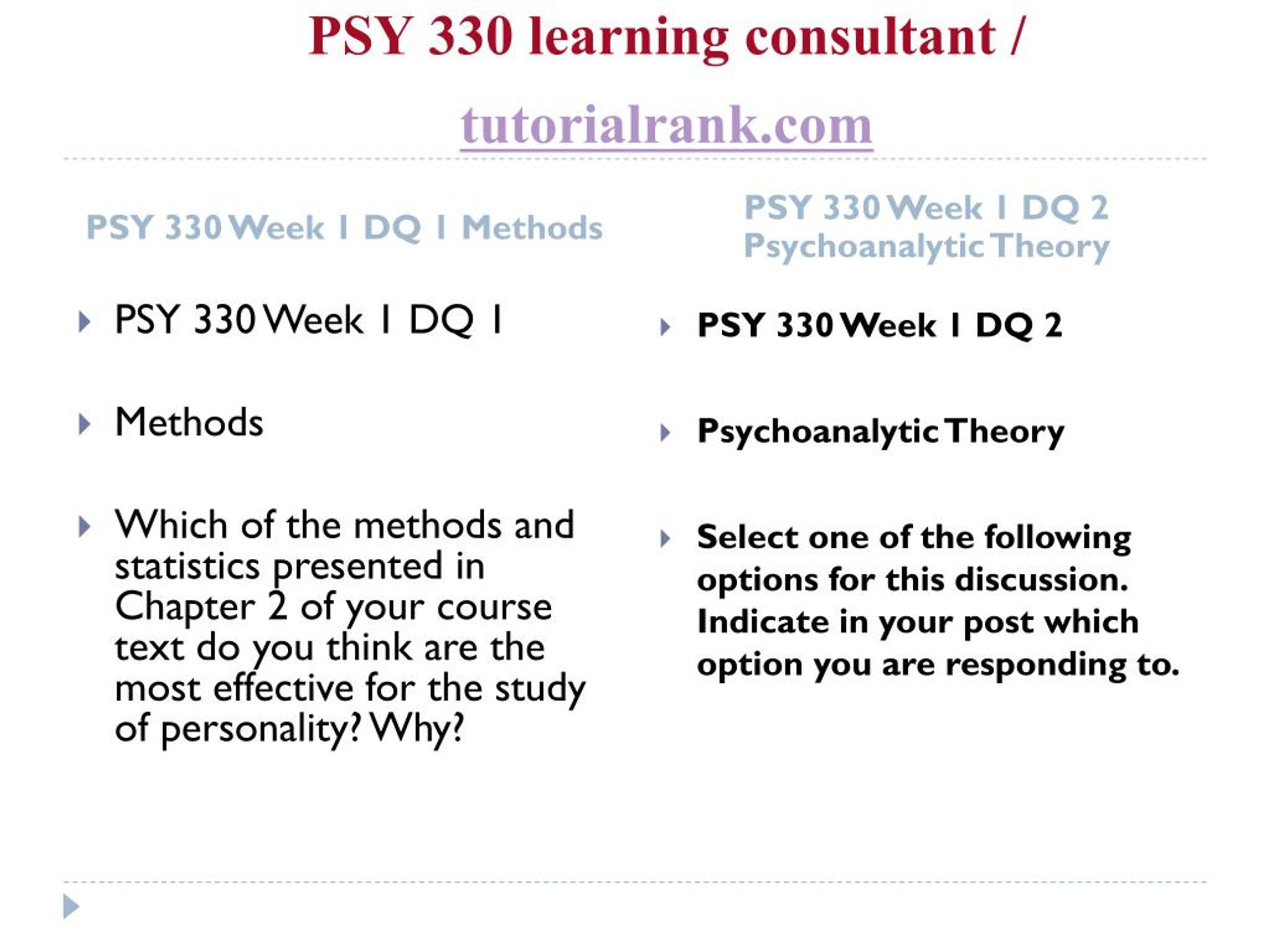 PSY 330 learning consultant /

tutorialrank.com

PSY 330 Week 1 DQ 1 Methods

PSY 330 Week 1 DQ 1

Methods

Which of the methods and statistics presented in Chapter 2 of your course text do you think are the most effective for the study of personality? Why?

PSY 330 Week 1 DQ 2 Psychoanalytic Theory

PSY 330 Week 1 DQ 2

Psychoanalytic Theory

Select one of the following options for this discussion. Indicate in your post which option you are responding to.